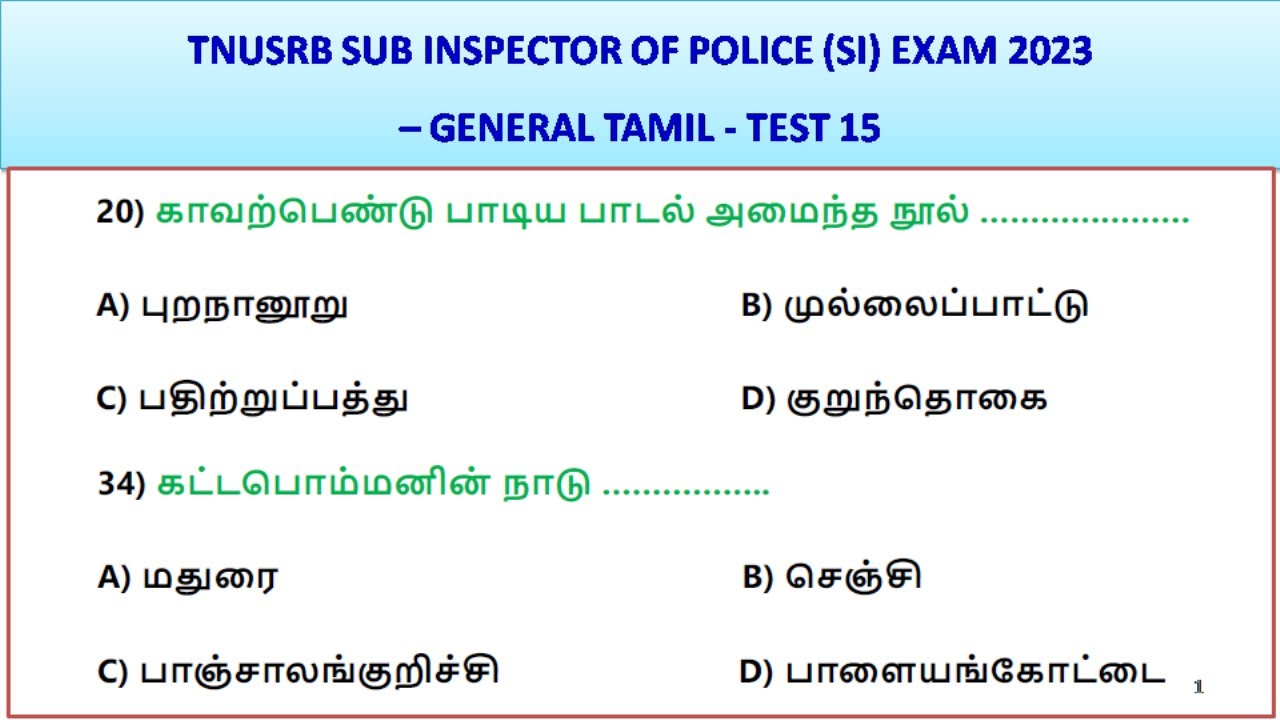 TNUSRB SUB INSPECTOR OF POLICE (SI) EXAM 2023

– GENERAL TAMIL - TEST 15

20) காவற்பெண்டு பாடிய பாடல் அமைந்த நூல் ....................

A) புறநானூறு

B) முல்லைப்பாட்டு

C) பதிற்றுப்பத்து

D) குறுந்தொகை

34) கட்டபொம்மனின் நாடு ................

A) மதுரை

B) செஞ்சி

C) பாஞ்சாலங்குறிச்சி

D) பாளையங்கோட்டை

1